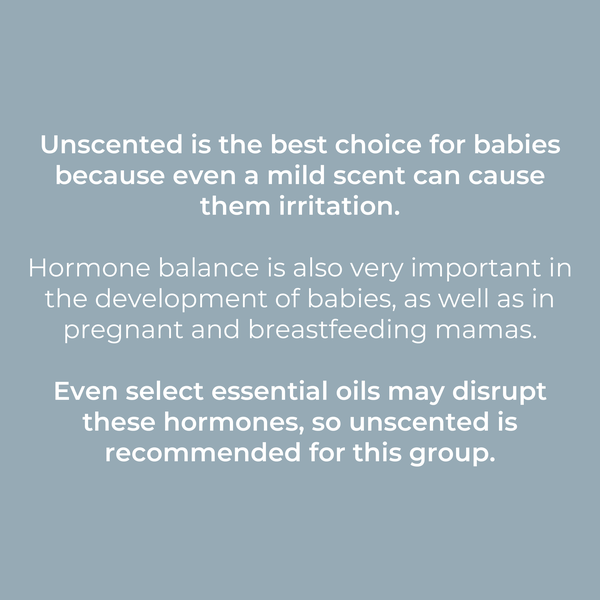 Unscented is the best choice for babies because even a mild scent can cause them irritation.

Hormone balance is also very important in the development of babies, as well as in pregnant and breastfeeding mamas.

Even select essential oils may disrupt these hormones, so unscented is recommended for this group.